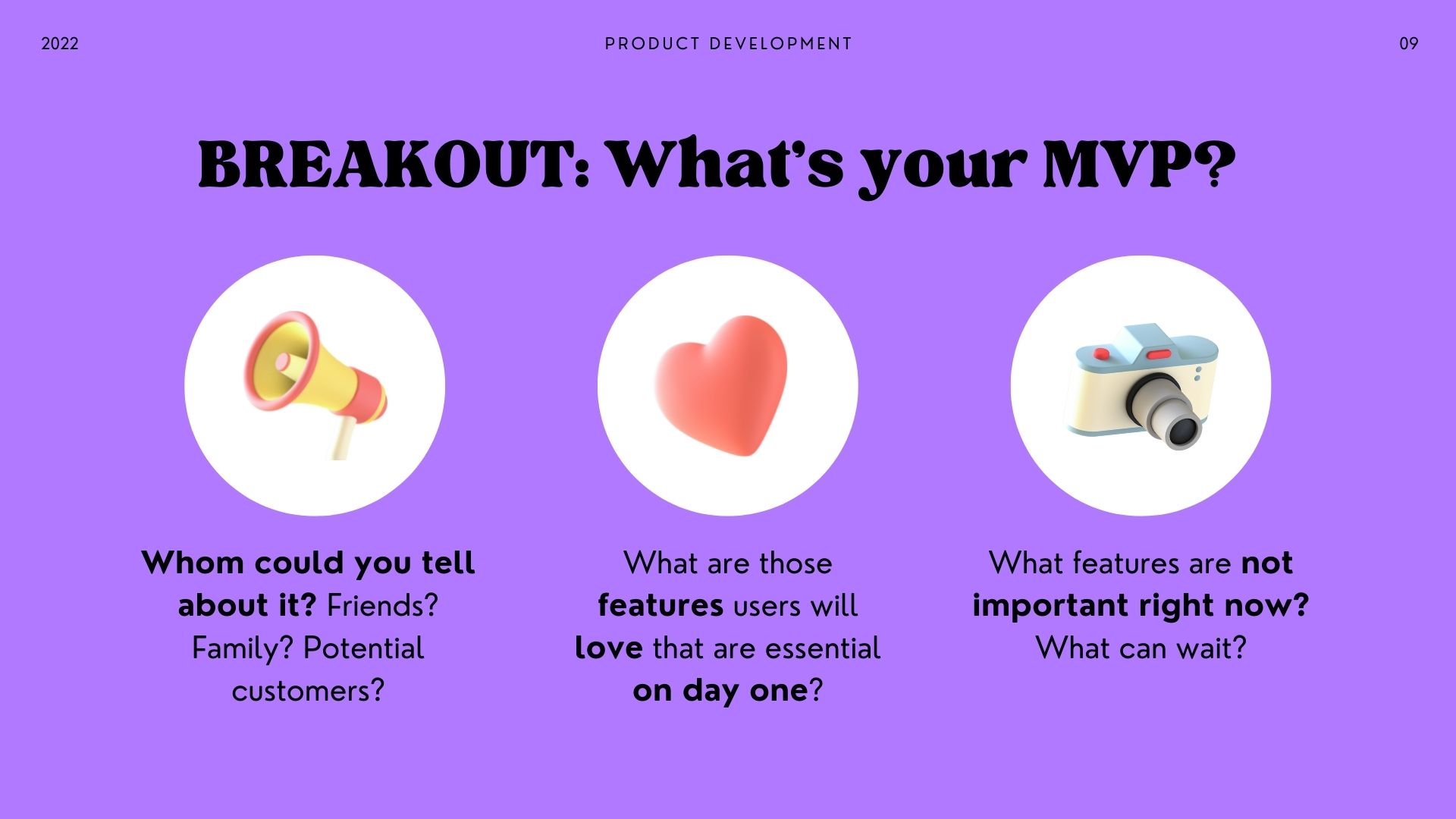 2022

PRODUCT DEVELOPMENT

09

BREAKOUT: What's your MVP?

Whom could you tell about it? Friends? Family? Potential customers?

What are those features users will love that are essential on day one?

What features are not important right now? What can wait?